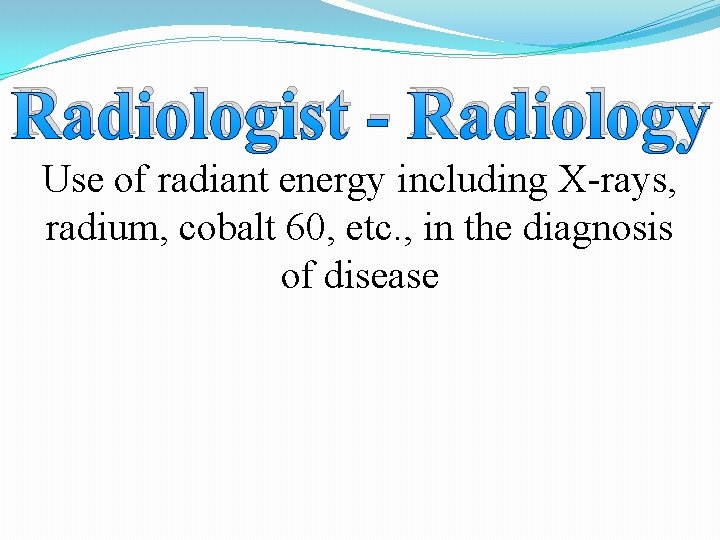 Radiologist - Radiology

Use of radiant energy including X-rays, radium, cobalt 60, etc., in the diagnosis of disease